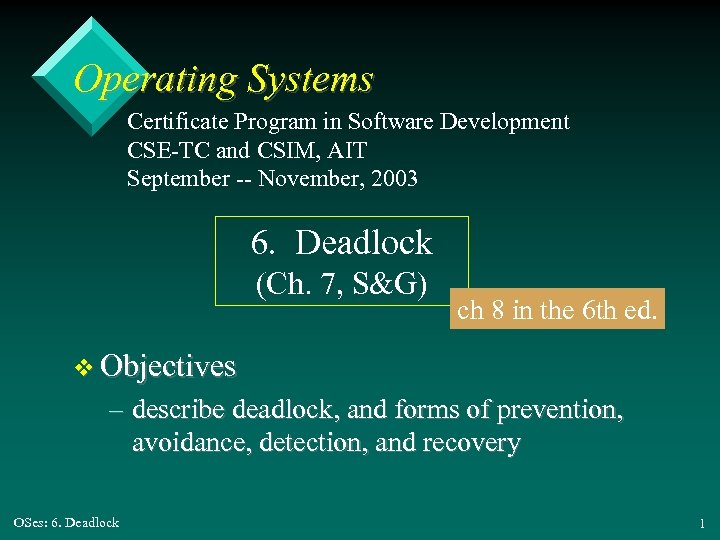 Operating Systems

Certificate Program in Software Development
CSE-TC and CSIM, AIT
September -- November, 2003

6. Deadlock
(Ch. 7, S&G)

ch 8 in the 6th ed.

❖ Objectives

– describe deadlock, and forms of prevention, avoidance, detection, and recovery

OSes: 6. Deadlock

1